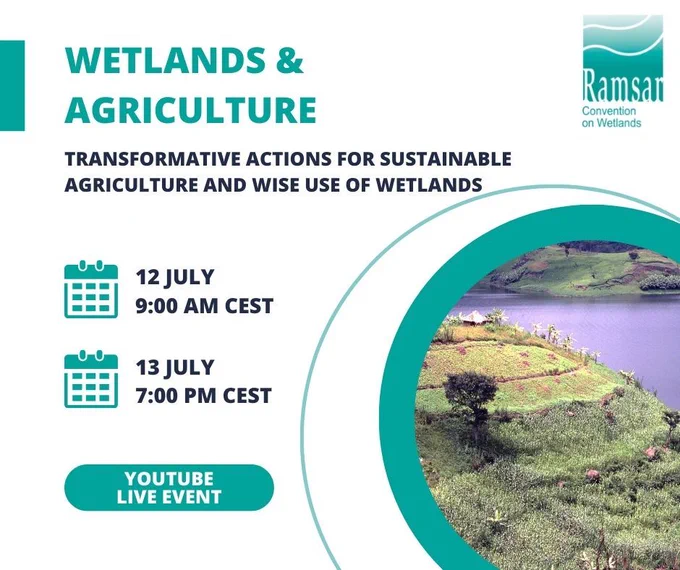 WETLANDS & AGRICULTURE

Ramsar
Convention on Wetlands

TRANSFORMATIVE ACTIONS FOR SUSTAINABLE AGRICULTURE AND WISE USE OF WETLANDS

12 JULY
9:00 AM CEST

13 JULY
7:00 PM CEST

YOUTUBE LIVE EVENT